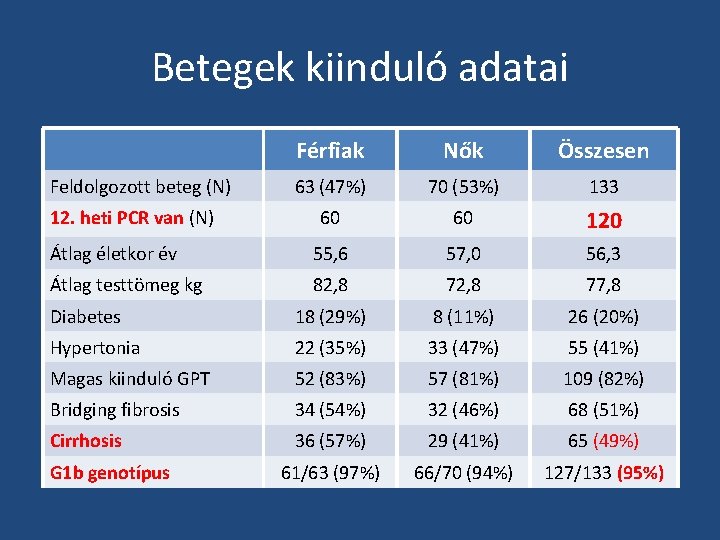 Betegek kiinduló adatai

| | Férfiak | Nők | Összesen |
|---|---|---|---|
| Feldolgozott beteg (N) | 63 (47%) | 70 (53%) | 133 |
| 12. heti PCR van (N) | 60 | 60 | 120 |
| Átlag életkor év | 55,6 | 57,0 | 56,3 |
| Átlag testtömeg kg | 82,8 | 72,8 | 77,8 |
| Diabetes | 18 (29%) | 8 (11%) | 26 (20%) |
| Hypertonia | 22 (35%) | 33 (47%) | 55 (41%) |
| Magas kiinduló GPT | 52 (83%) | 57 (81%) | 109 (82%) |
| Bridging fibrosis | 34 (54%) | 32 (46%) | 68 (51%) |
| Cirrhosis | 36 (57%) | 29 (41%) | 65 (49%) |
| G1b genotípus | 61/63 (97%) | 66/70 (94%) | 127/133 (95%) |